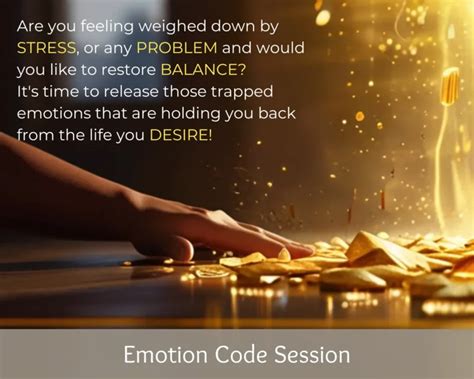 Are you feeling weighed down by STRESS, or any PROBLEM and would you like to restore BALANCE?
It's time to release those trapped emotions that are holding you back from the life you DESIRE!

Emotion Code Session